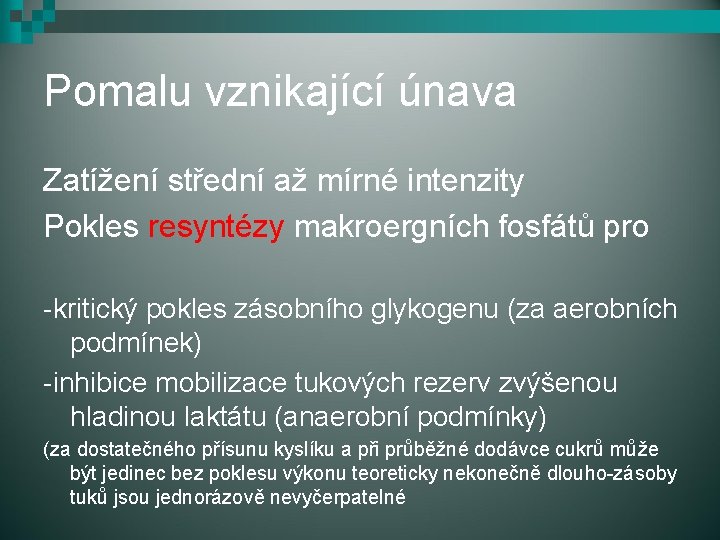 Pomalu vznikající únava

Zatížení střední až mírné intenzity

Pokles resyntézy makroergních fosfátů pro

-kritický pokles zásobního glykogenu (za aerobních podmínek)

-inhibice mobilizace tukových rezerv zvýšenou hladinou laktátu (anaerobní podmínky)

(za dostatečného přísunu kyslíku a při průběžné dodávce cukrů může být jedinec bez poklesu výkonu teoreticky nekonečně dlouho-zásoby tuků jsou jednorázově nevyčerpatelné